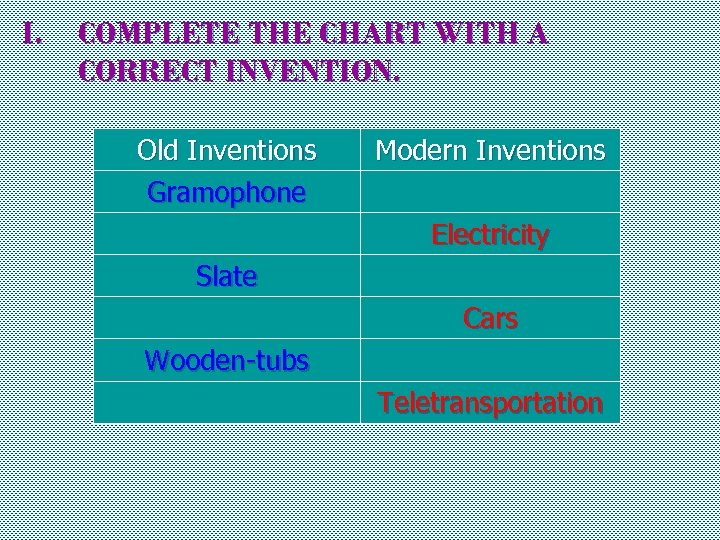 I. COMPLETE THE CHART WITH A CORRECT INVENTION.

| Old Inventions | Modern Inventions |
|---|---|
| Gramophone | |
| | Electricity |
| Slate | |
| | Cars |
| Wooden-tubs | |
| | Teletransportation |